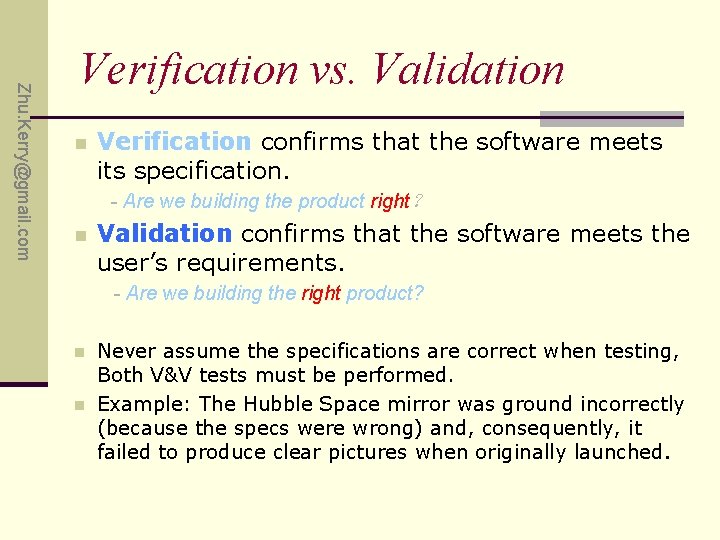 Zhu.Kerry@gmail.com

Verification vs. Validation

Verification confirms that the software meets its specification.

- Are we building the product right?

Validation confirms that the software meets the user's requirements.

- Are we building the right product?

Never assume the specifications are correct when testing, Both V&V tests must be performed.

Example: The Hubble Space mirror was ground incorrectly (because the specs were wrong) and, consequently, it failed to produce clear pictures when originally launched.